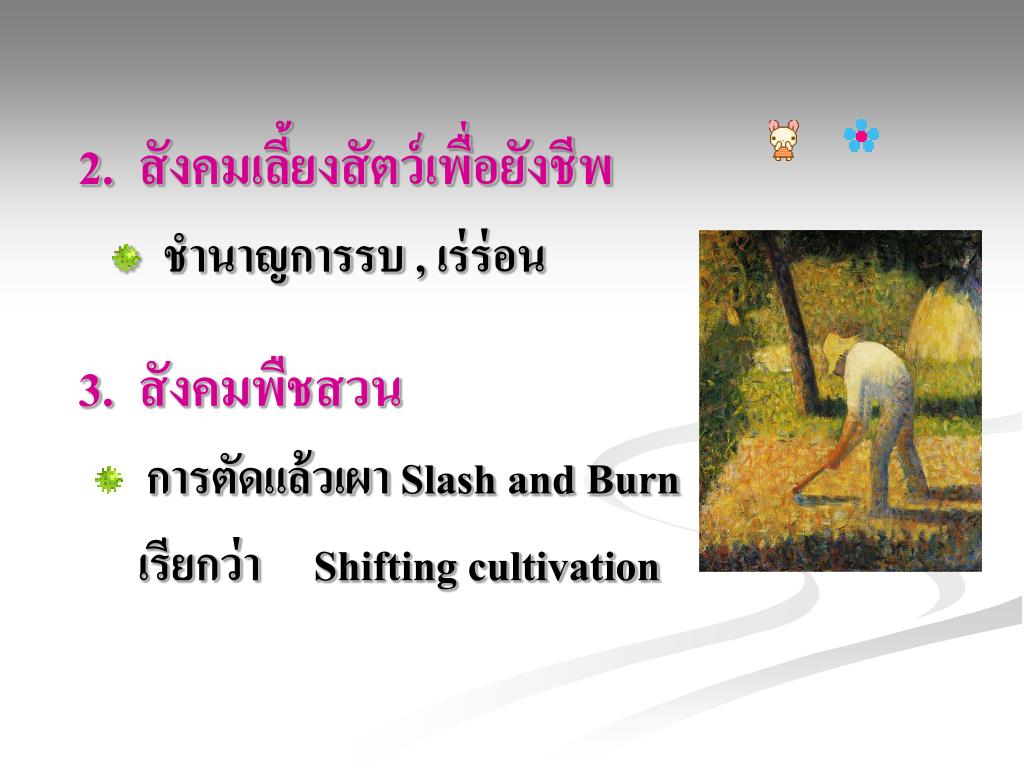 2. สังคมเลี้ยงสัตว์เพื่อยังชีพ

ชำนาญการรบ , เร่ร่อน

3. สังคมพืชสวน

การตัดแล้วเผา Slash and Burn

เรียกว่า Shifting cultivation